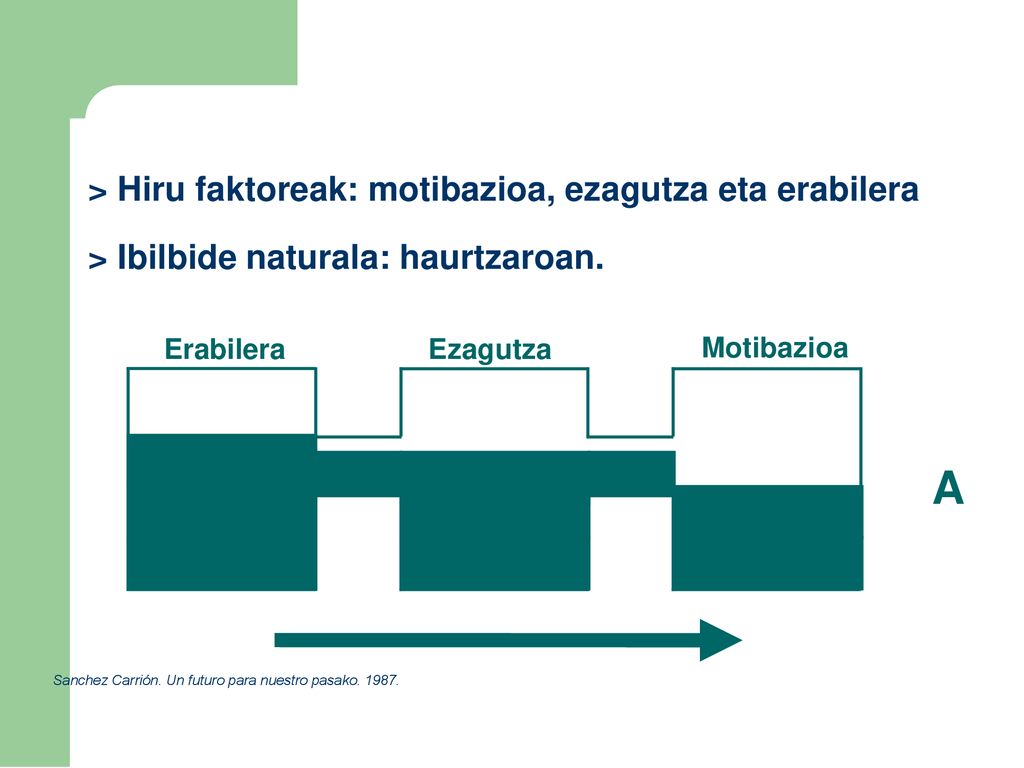 > Hiru faktoreak: motibazioa, ezagutza eta erabilera

> Ibilbide naturala: haurtzaroan.

Erabilera

Ezagutza

Motibazioa

A

Sanchez Carrión. Un futuro para nuestro pasako. 1987.